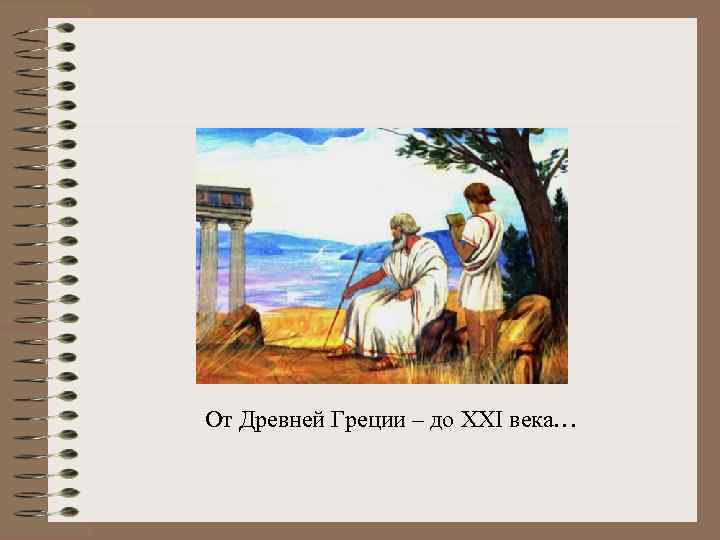 От Древней Греции – до XXI века…